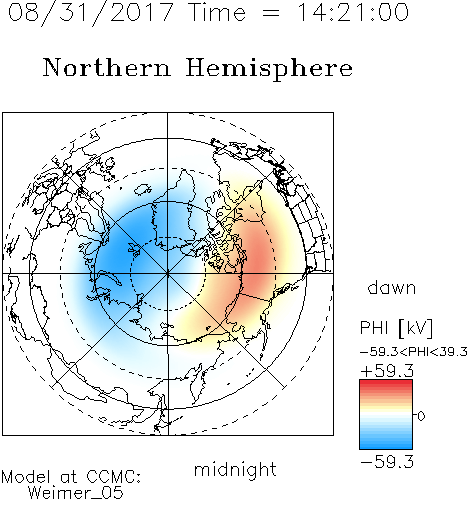 08/31/2017 Time = 14:21:00

Northern Hemisphere

dawn

PHI [kV]

-59.3<PHI<39.3

+59.3

0

-59.3

midnight

Model at CCMC:
Weimer_05